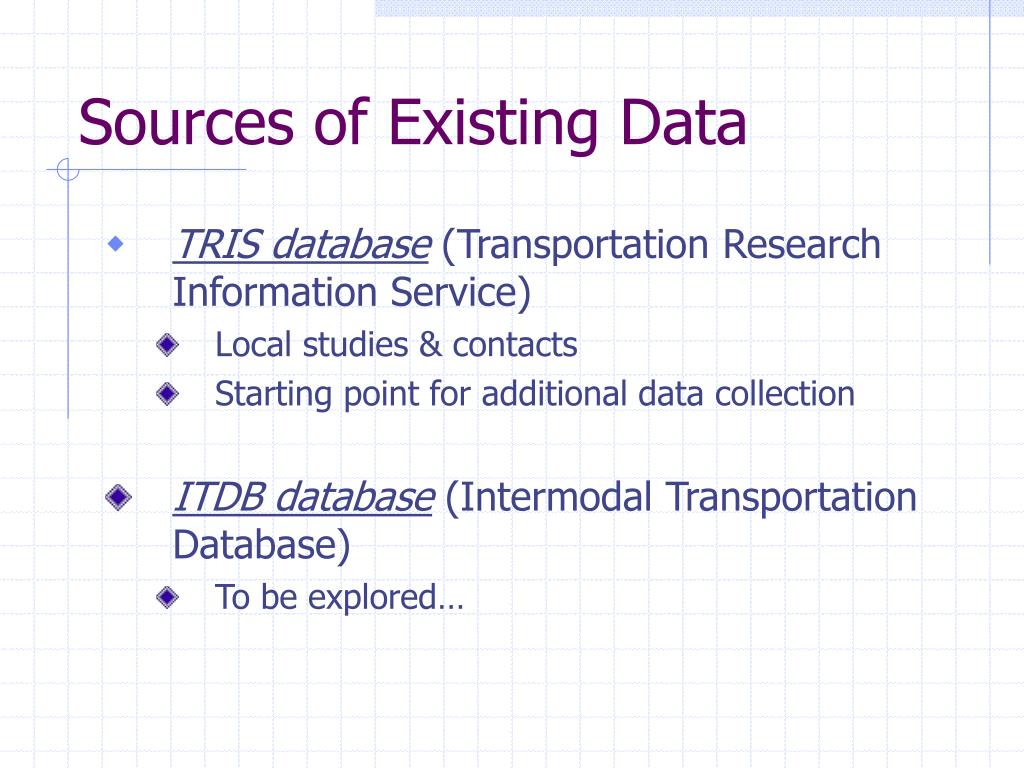 Sources of Existing Data

TRIS database (Transportation Research Information Service)

Local studies & contacts

Starting point for additional data collection

ITDB database (Intermodal Transportation Database)

To be explored…